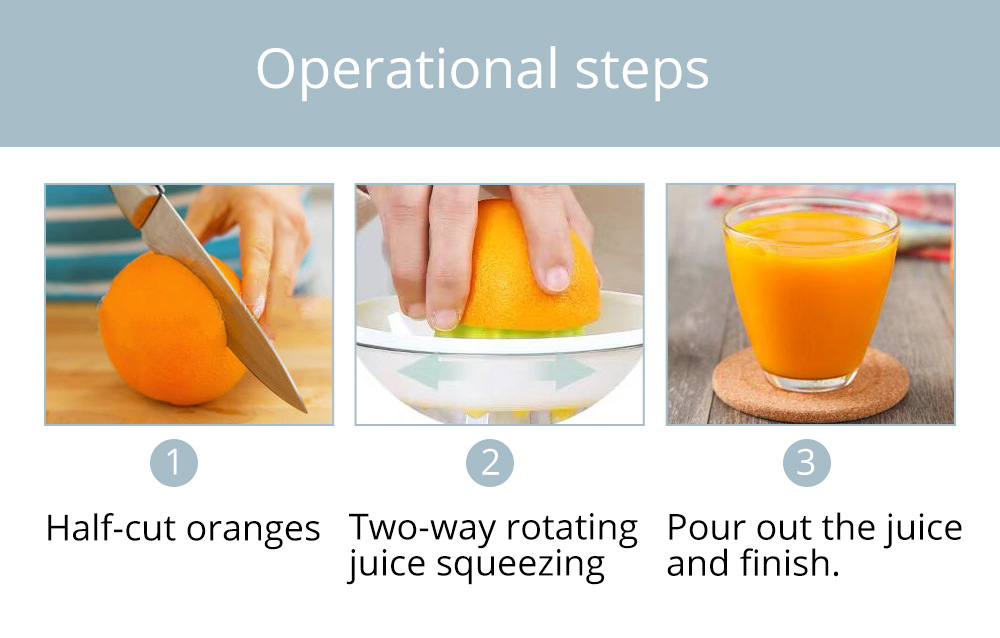 Operational steps

1

Half-cut oranges

2

Two-way rotating juice squeezing

3

Pour out the juice and finish.